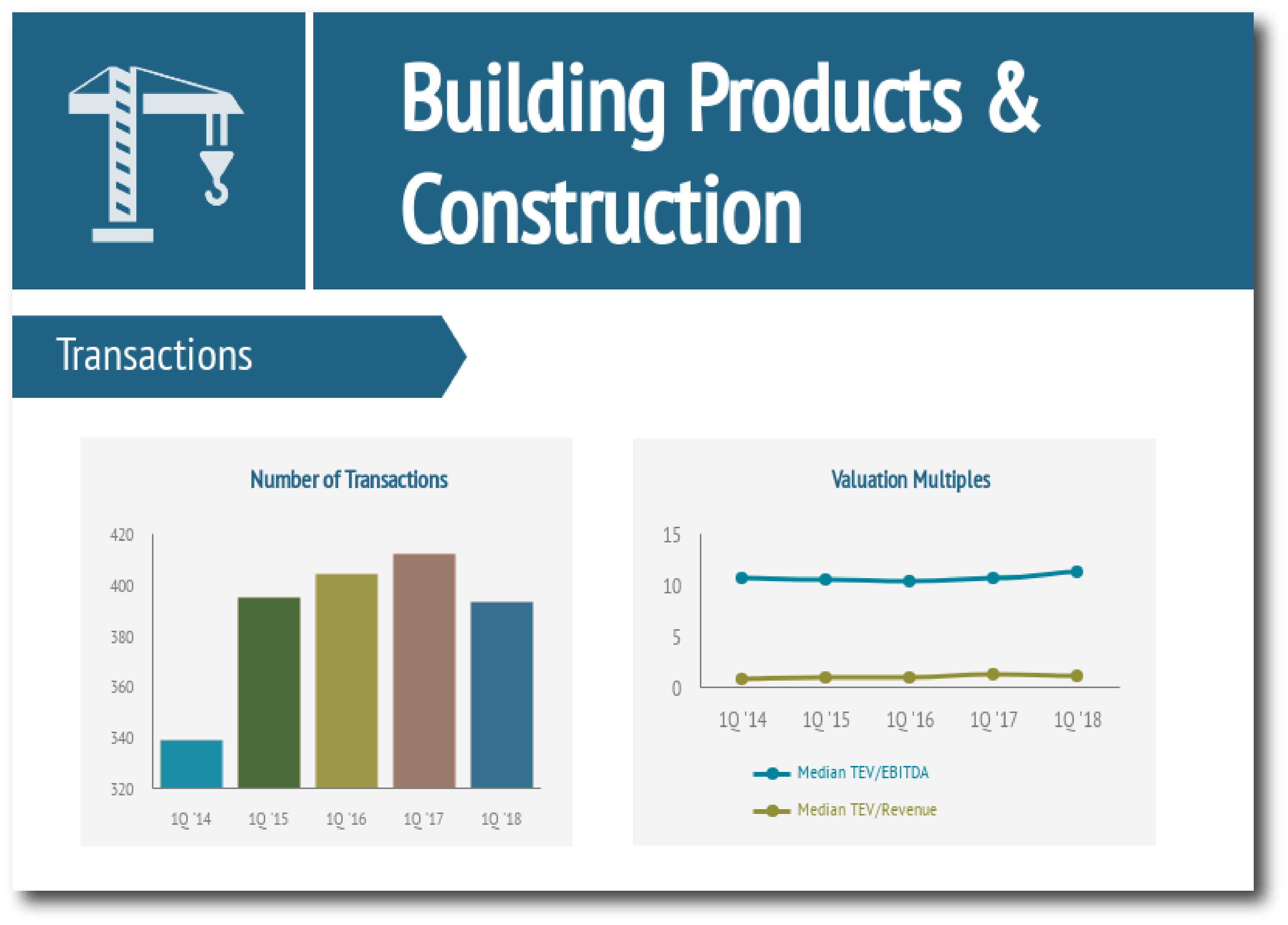 Building Products & Construction

Transactions

Number of Transactions

420
400
380
360
340
320

1Q '14
1Q '15
1Q '16
1Q '17
1Q '18

Valuation Multiples

15
10
5
0

1Q '14
1Q '15
1Q '16
1Q '17
1Q '18

Median TEV/EBITDA
Median TEV/Revenue